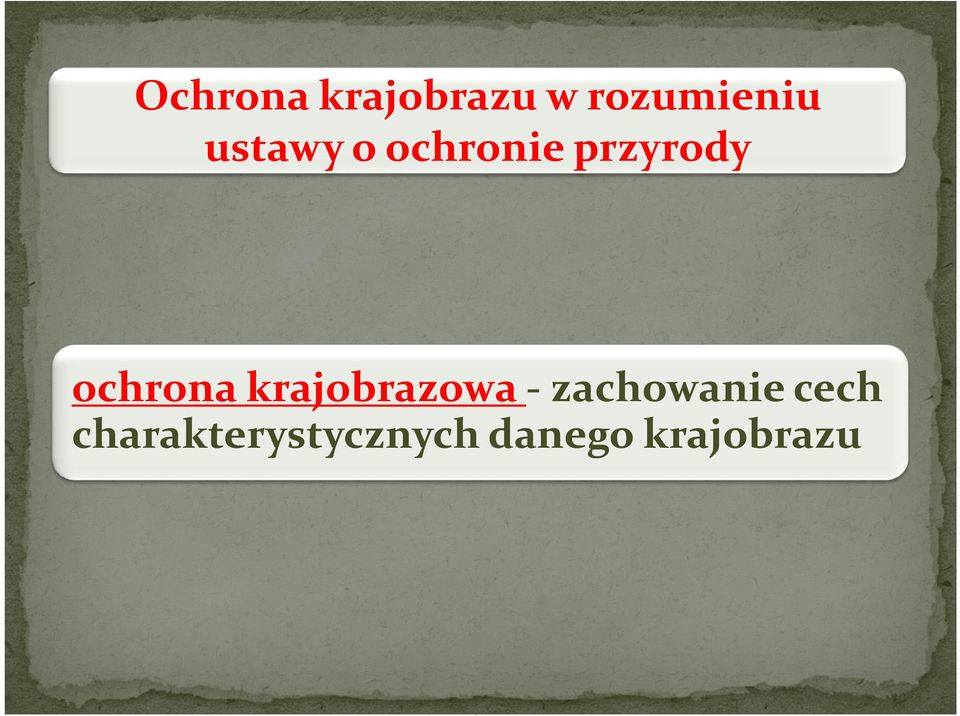 Ochrona krajobrazu w rozumieniu ustawy o ochronie przyrody

ochrona krajobrazowa - zachowanie cech charakterystycznych danego krajobrazu